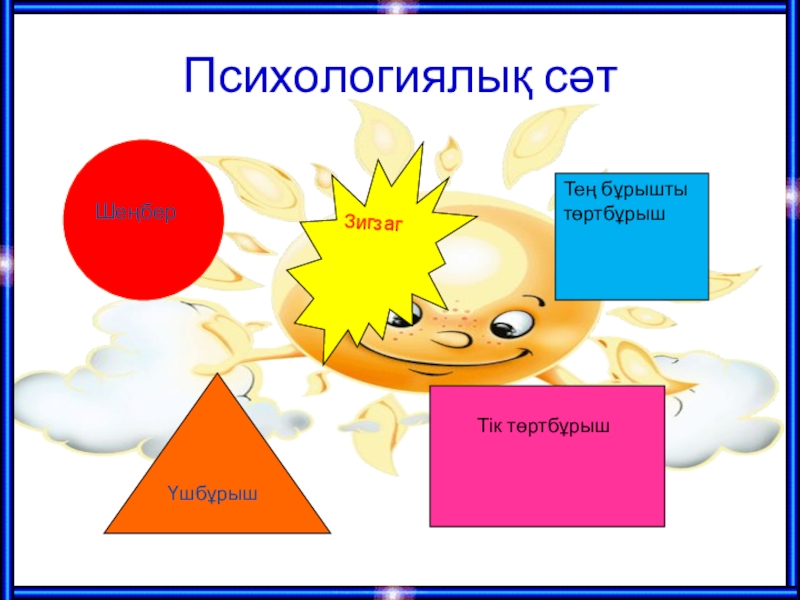 Психологиялық сәт

Шеңбер

Зигзаг

Тең бұрышты төртбұрыш

Үшбұрыш

Тік төртбұрыш